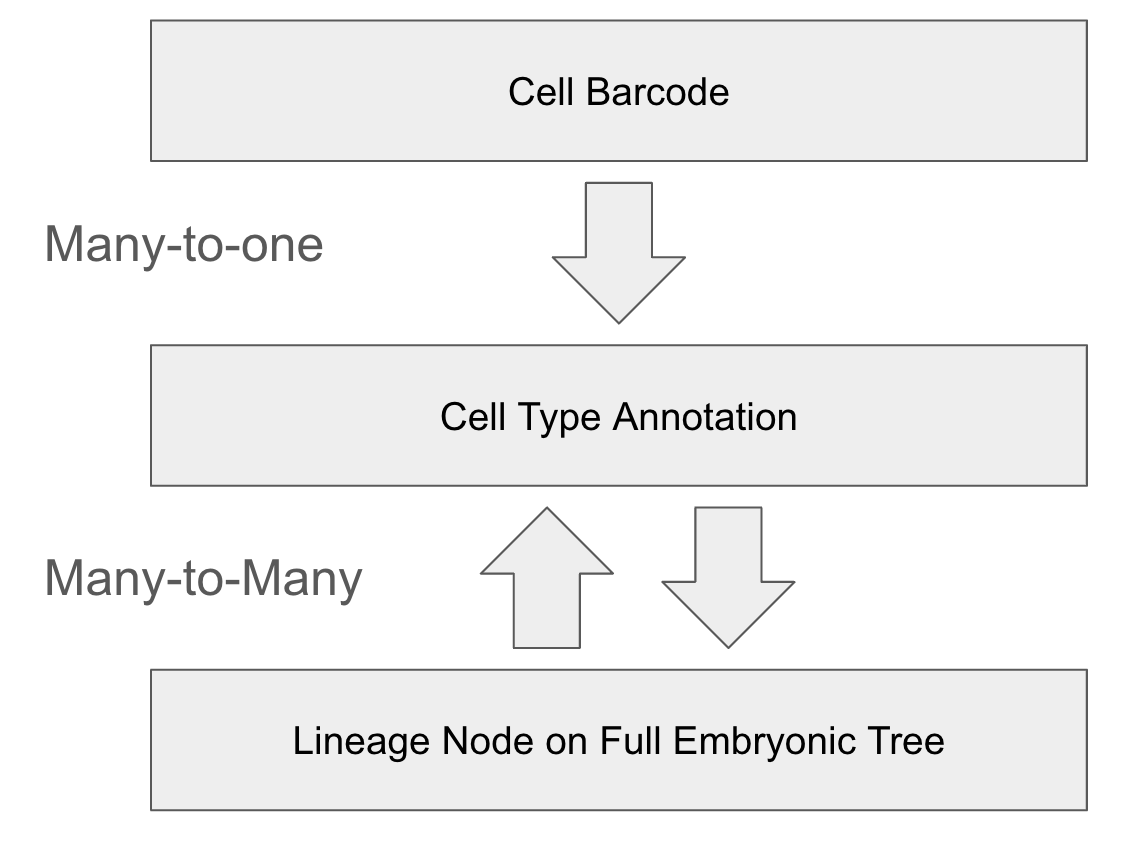 Cell Barcode

Many-to-one

Cell Type Annotation

Many-to-Many

Lineage Node on Full Embryonic Tree